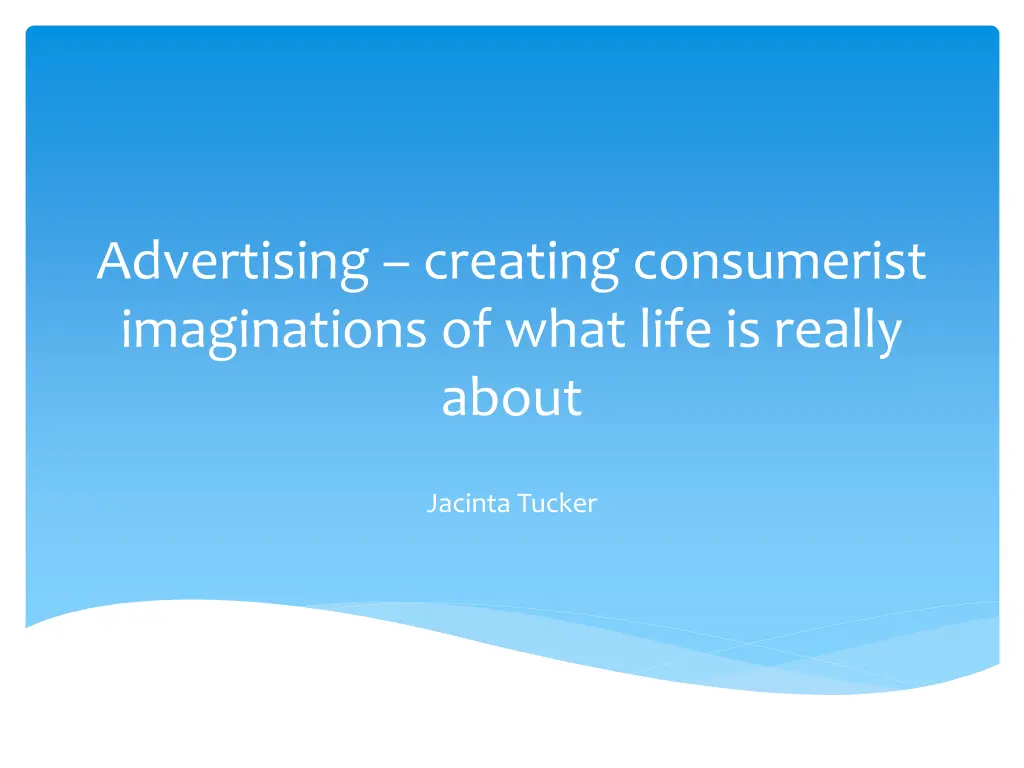 Advertising – creating consumerist imaginations of what life is really about

Jacinta Tucker